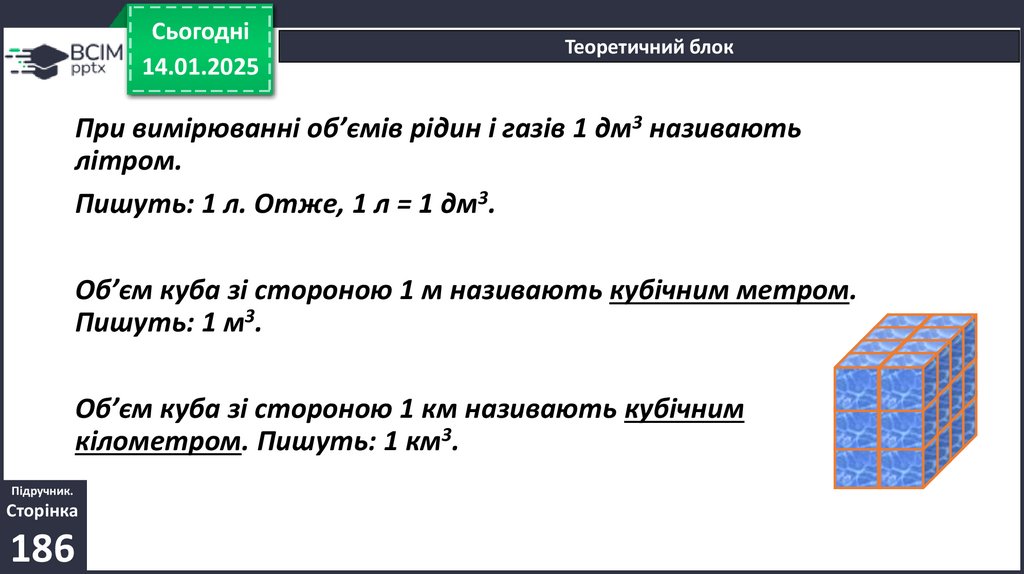 ВСІМ pptx

Сьогодні 14.01.2025

Теоретичний блок

При вимірюванні об'ємів рідин і газів 1 дм$^3$ називають літром.

Пишуть: 1 л. Отже, 1 л = 1 дм$^3$.

Об'єм куба зі стороною 1 м називають кубічним метром. Пишуть: 1 м$^3$.

Об'єм куба зі стороною 1 км називають кубічним кілометром. Пишуть: 1 км$^3$.

Підручник. Сторінка 186